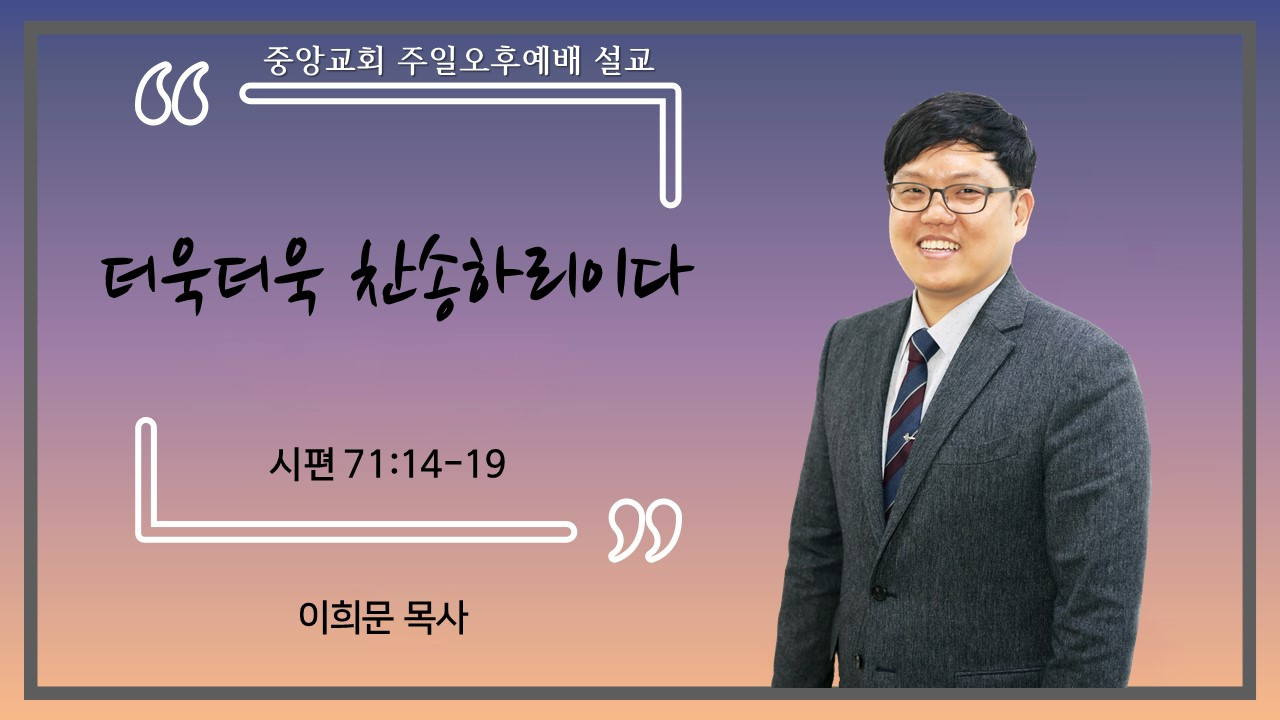 중앙교회 주일오후예배 설교

더욱더욱 찬송하리이다

시편 71:14-19

이희문 목사